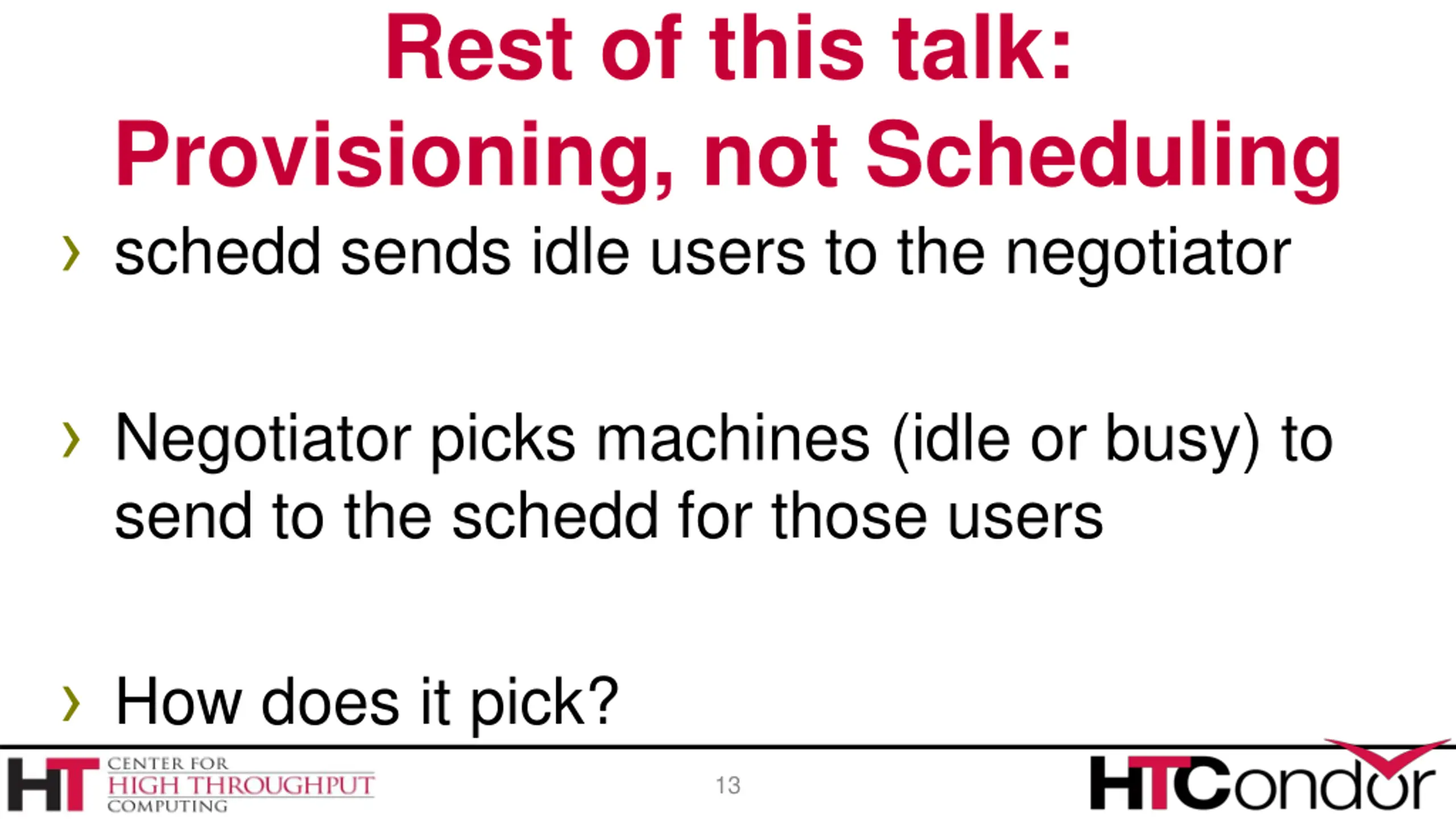 Rest of this talk:
Provisioning, not Scheduling

› schedd sends idle users to the negotiator

› Negotiator picks machines (idle or busy) to send to the schedd for those users

› How does it pick?

HT CENTER FOR HIGH THROUGHPUT COMPUTING

13

HTCondor